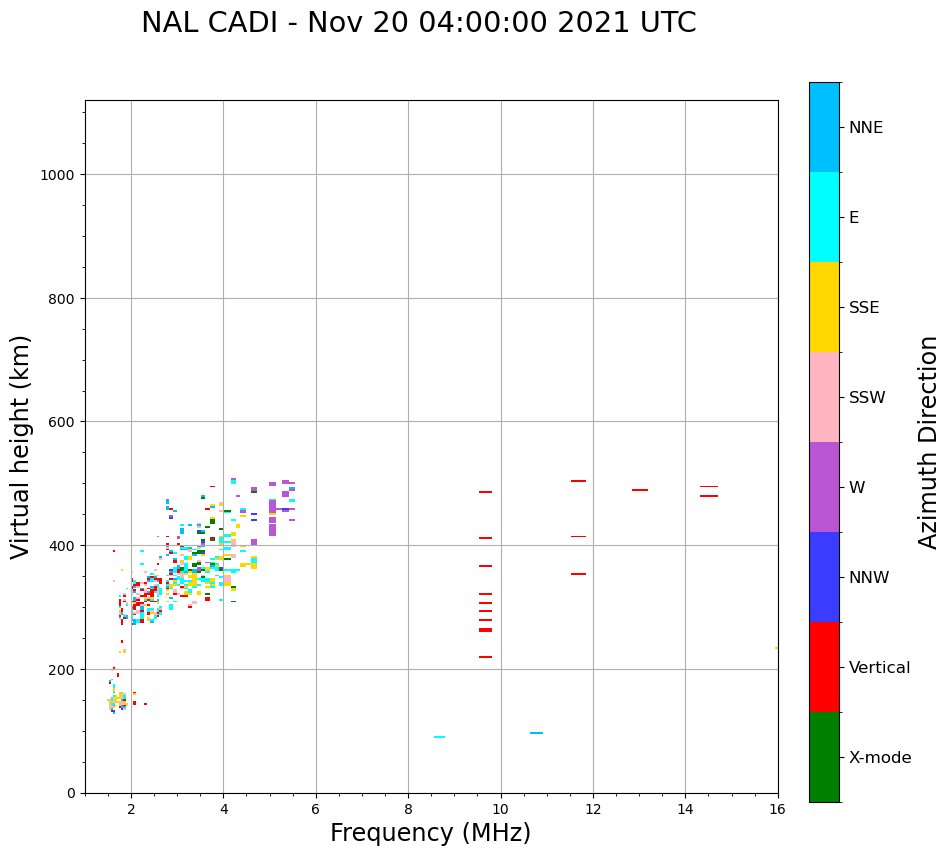 NAL CADI - Nov 20 04:00:00 2021 UTC

Virtual height (km)

1000
800
600
400
200
0

2
4
6
8
10
12
14
16

Frequency (MHz)

NNE
E
SSE
SSW
W
NNW
Vertical
X-mode

Azimuth Direction